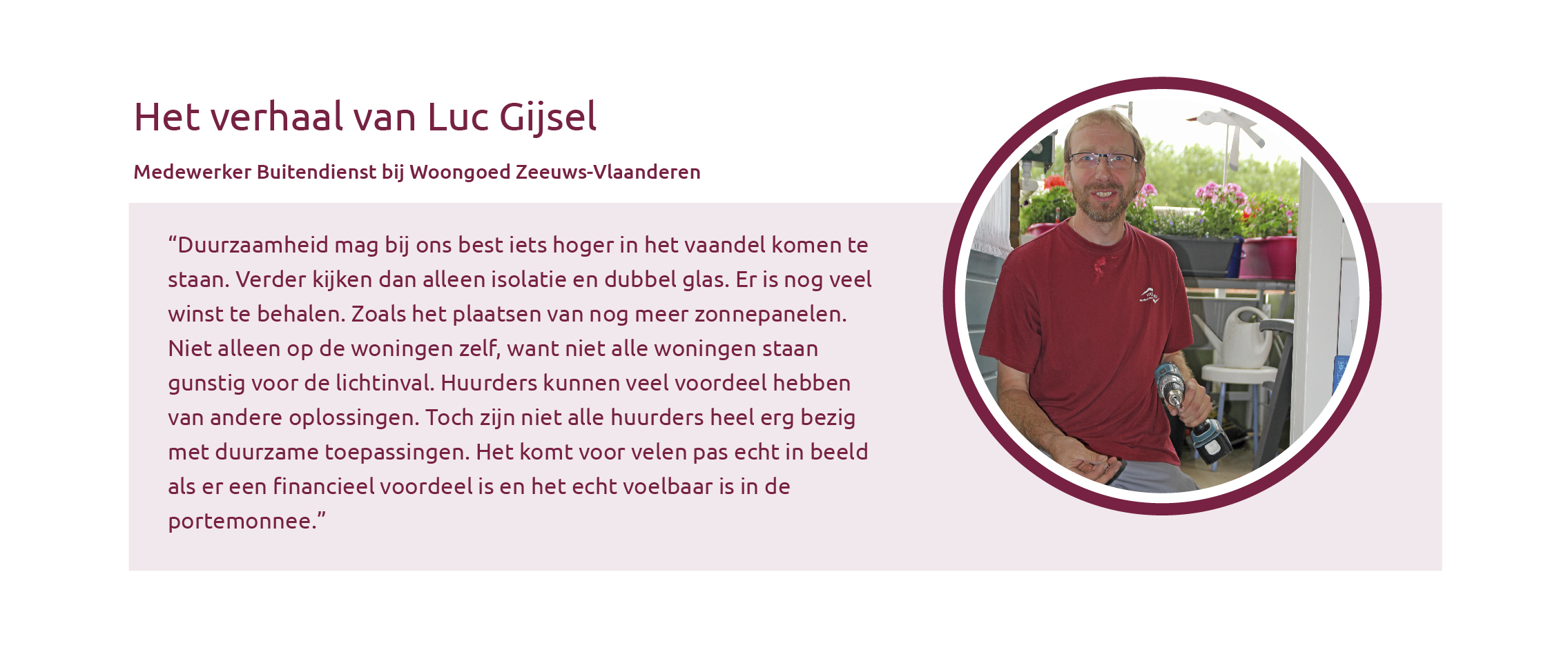 Het verhaal van Luc Gijsel

Medewerker Buitendienst bij Woongoed Zeeuws-Vlaanderen

“Duurzaamheid mag bij ons best iets hoger in het vaandel komen te staan. Verder kijken dan alleen isolatie en dubbel glas. Er is nog veel winst te behalen. Zoals het plaatsen van nog meer zonnepanelen. Niet alleen op de woningen zelf, want niet alle woningen staan gunstig voor de lichtinval. Huurders kunnen veel voordeel hebben van andere oplossingen. Toch zijn niet alle huurders heel erg bezig met duurzame toepassingen. Het komt voor velen pas echt in beeld als er een financieel voordeel is en het echt voelbaar is in de portemonnee.”